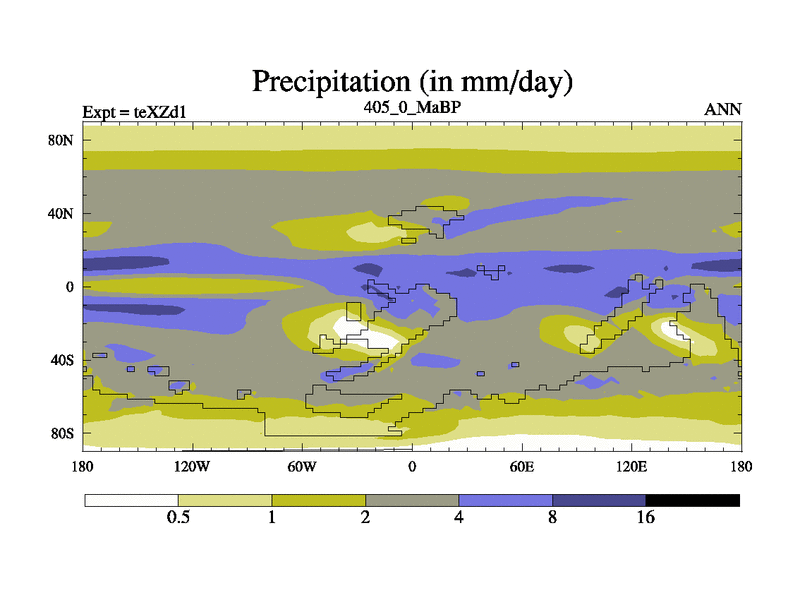 Precipitation (in mm/day)

Expt = teXZd1
405_0_MaBP
ANN

80N
40N
0
40S
80S

180
120W
60W
0
60E
120E
180

0.5
1
2
4
8
16